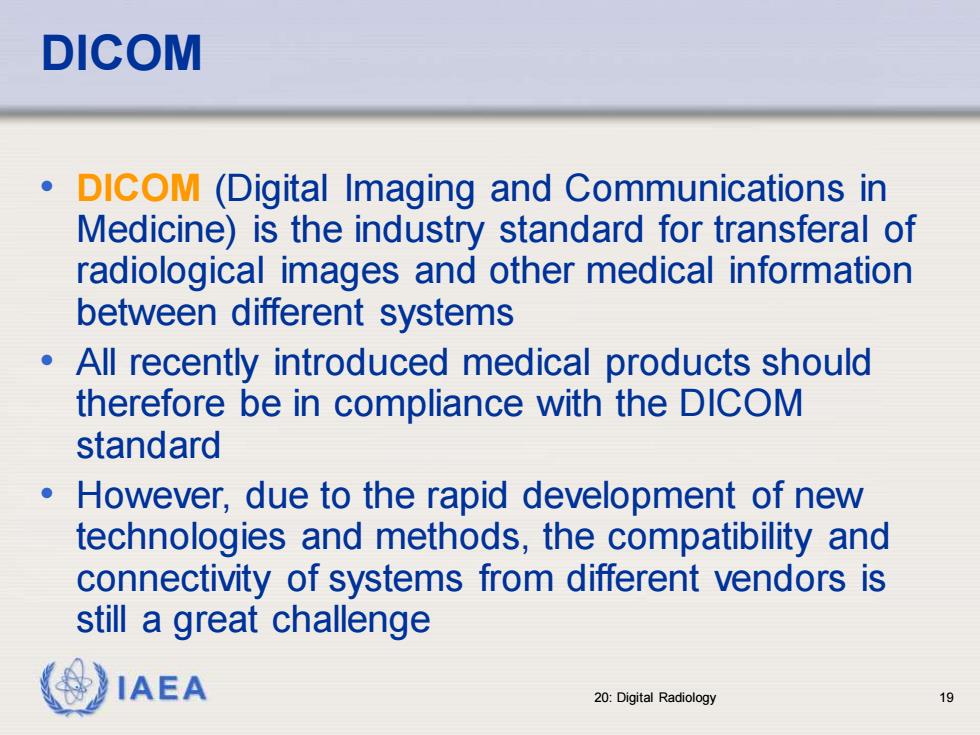 DICOM

• DICOM (Digital Imaging and Communications in Medicine) is the industry standard for transferal of radiological images and other medical information between different systems
• All recently introduced medical products should therefore be in compliance with the DICOM standard
• However, due to the rapid development of new technologies and methods, the compatibility and connectivity of systems from different vendors is still a great challenge

IAEA

20: Digital Radiology

19